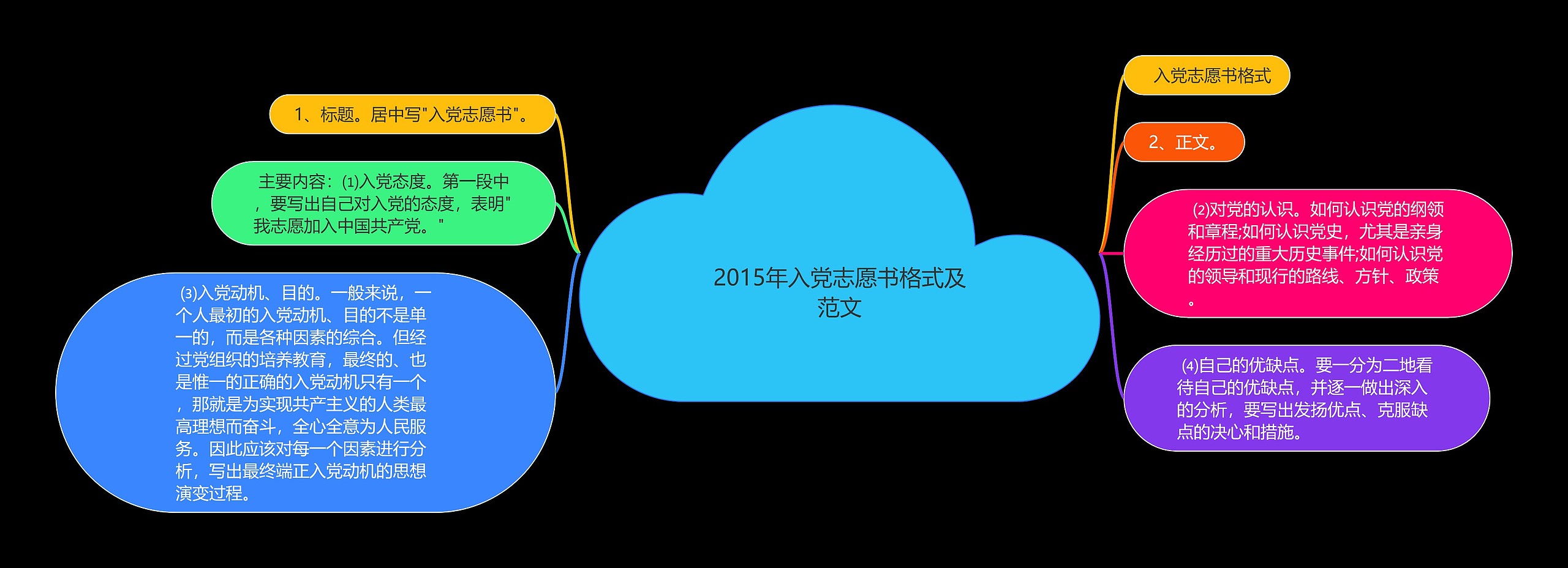 2015年入党志愿书格式及范文

1、标题。居中写"入党志愿书"。

主要内容：⑴入党态度。第一段中，要写出自己对入党的态度，表明"我志愿加入中国共产党。"

⑶入党动机、目的。一般来说，一个人最初的入党动机、目的不是单一的，而是各种因素的综合。但经过党组织的培养教育，最终的、也是惟一的正确的入党动机只有一个，那就是为实现共产主义的人类最高理想而奋斗，全心全意为人民服务。因此应该对每一个因素进行分析，写出最终端正入党动机的思想演变过程。

入党志愿书格式

2、正文。

⑵对党的认识。如何认识党的纲领和章程;如何认识党史，尤其是亲身经历过的重大历史事件;如何认识党的领导和现行的路线、方针、政策。

⑷自己的优缺点。要一分为二地看待自己的优缺点，并逐一做出深入的分析，要写出发扬优点、克服缺点的决心和措施。